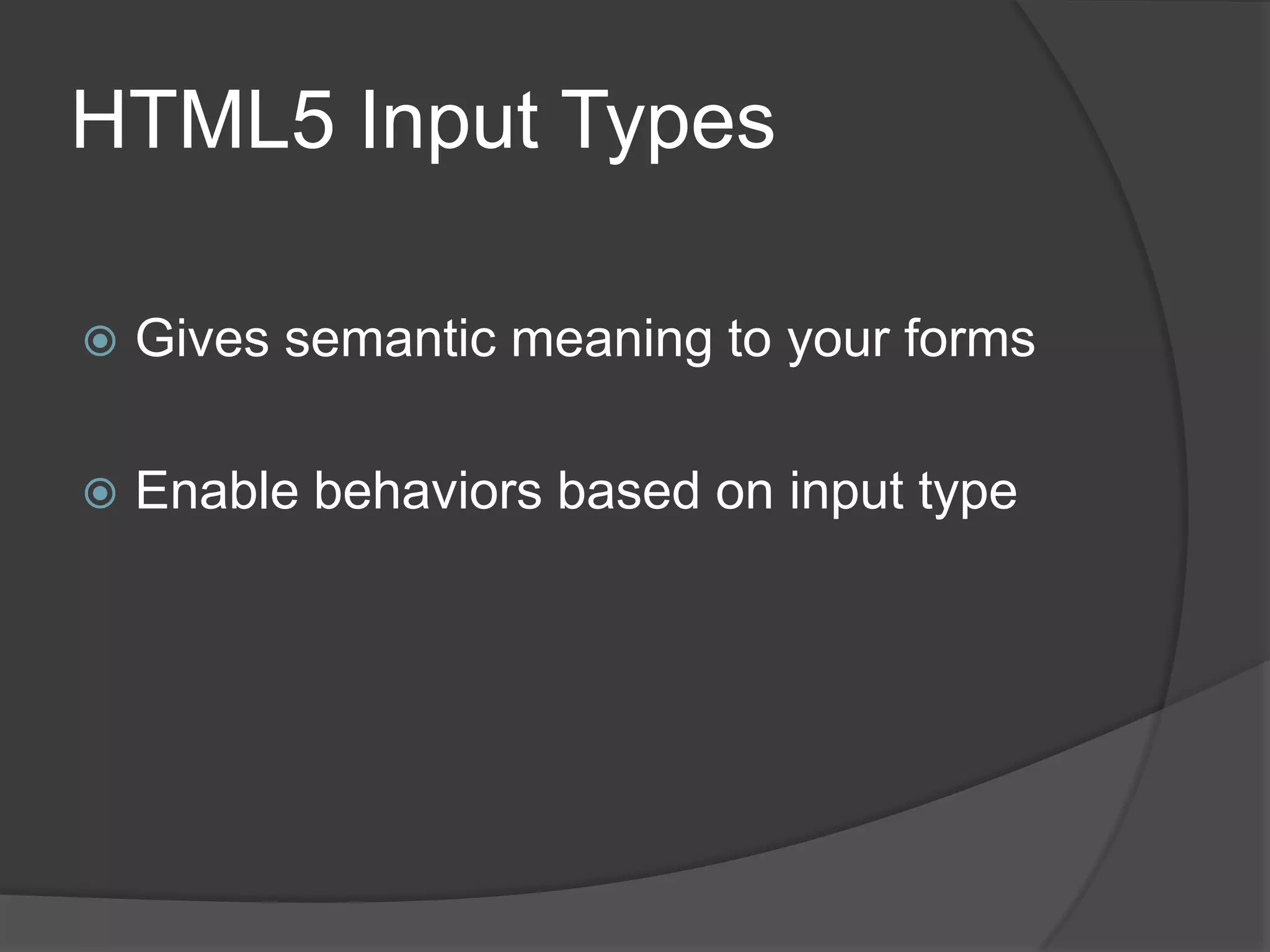 HTML5 Input Types

Gives semantic meaning to your forms

Enable behaviors based on input type